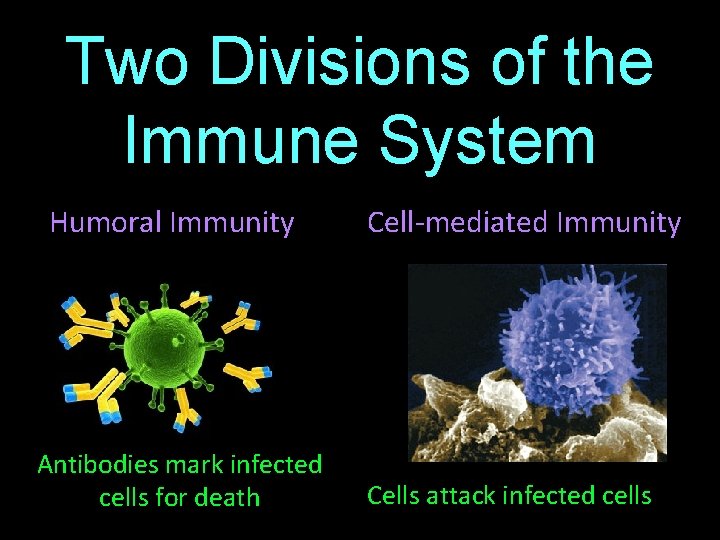 Two Divisions of the Immune System

Humoral Immunity

Antibodies mark infected cells for death

Cell-mediated Immunity

Cells attack infected cells